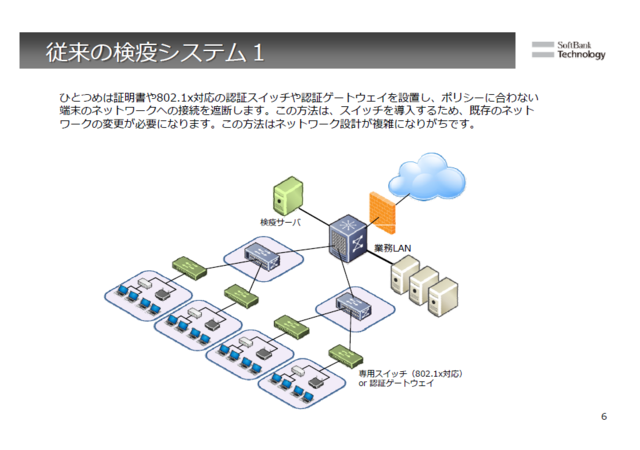 従来の検疫システム１

SoftBank Technology

ひとつめは証明書や802.1x対応の認証スイッチや認証ゲートウェイを設置し、ポリシーに合わない端末のネットワークへの接続を遮断します。この方法は、スイッチを導入するため、既存のネットワークの変更が必要になります。この方法はネットワーク設計が複雑になりがちです。

検疫サーバ

業務LAN

専用スイッチ（802.1x対応）
or 認証ゲートウェイ

6